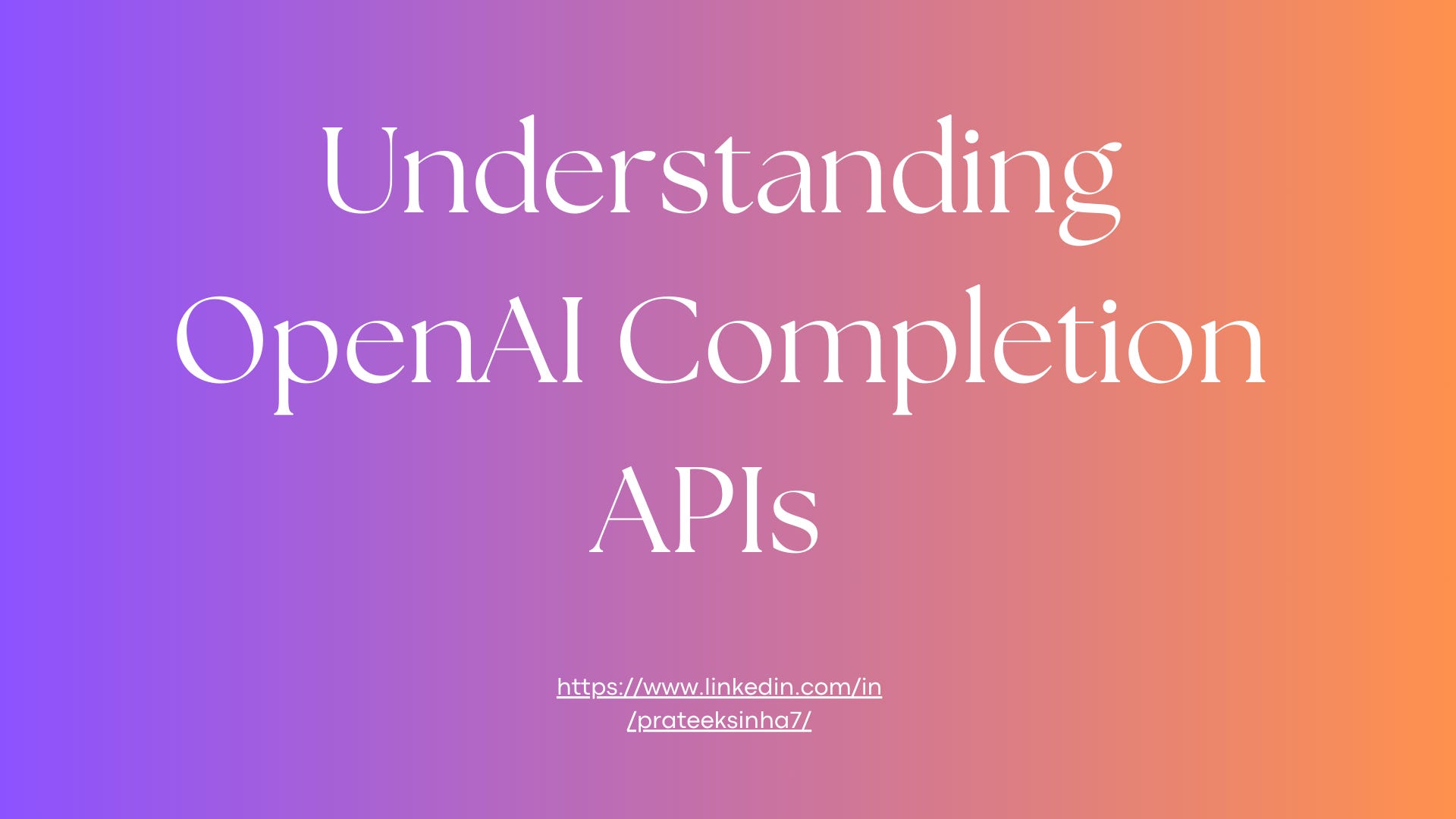 Understanding OpenAI Completion APIs

https://www.linkedin.com/in/prateeksinha7/